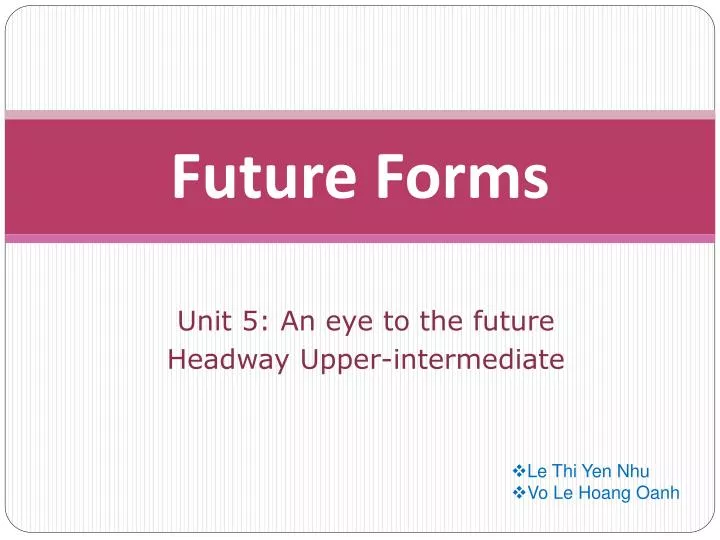 Future Forms

Unit 5: An eye to the future
Headway Upper-intermediate

❖Le Thi Yen Nhu
❖Vo Le Hoang Oanh